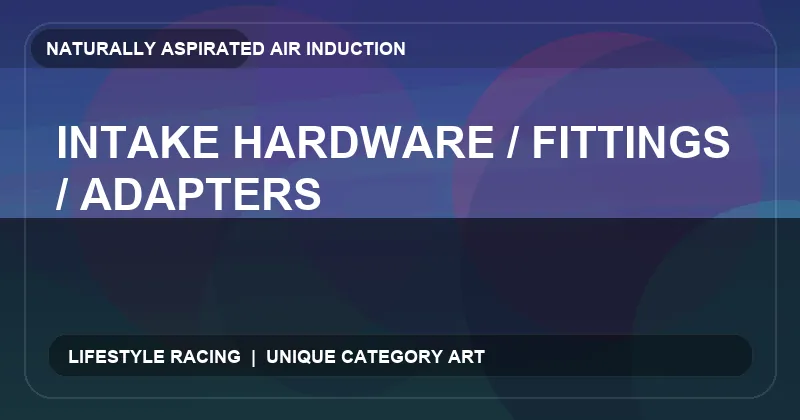 NATURALLY ASPIRATED AIR INDUCTION

INTAKE HARDWARE / FITTINGS / ADAPTERS

LIFESTYLE RACING | UNIQUE CATEGORY ART